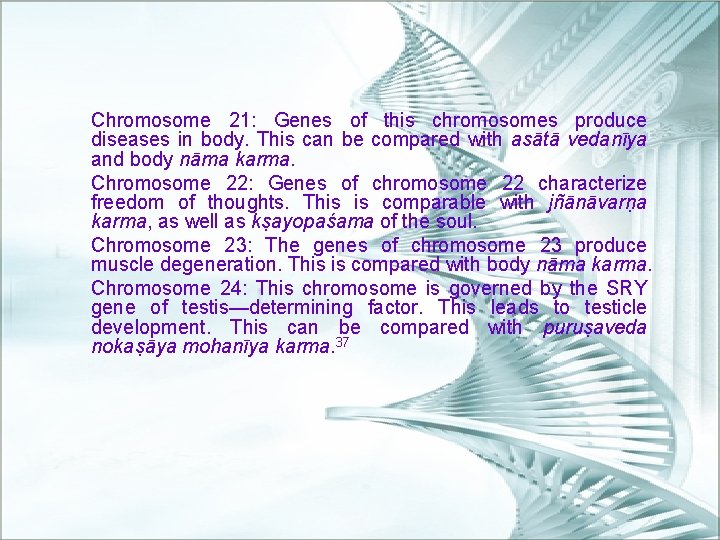 Chromosome 21: Genes of this chromosomes produce diseases in body. This can be compared with asātā vedanīya and body nāma karma.

Chromosome 22: Genes of chromosome 22 characterize freedom of thoughts. This is comparable with jñānāvarṇa karma, as well as kṣayopaśama of the soul.

Chromosome 23: The genes of chromosome 23 produce muscle degeneration. This is compared with body nāma karma.

Chromosome 24: This chromosome is governed by the SRY gene of testis—determining factor. This leads to testicle development. This can be compared with puruṣaveda nokaṣāya mohanīya karma.$^{37}$